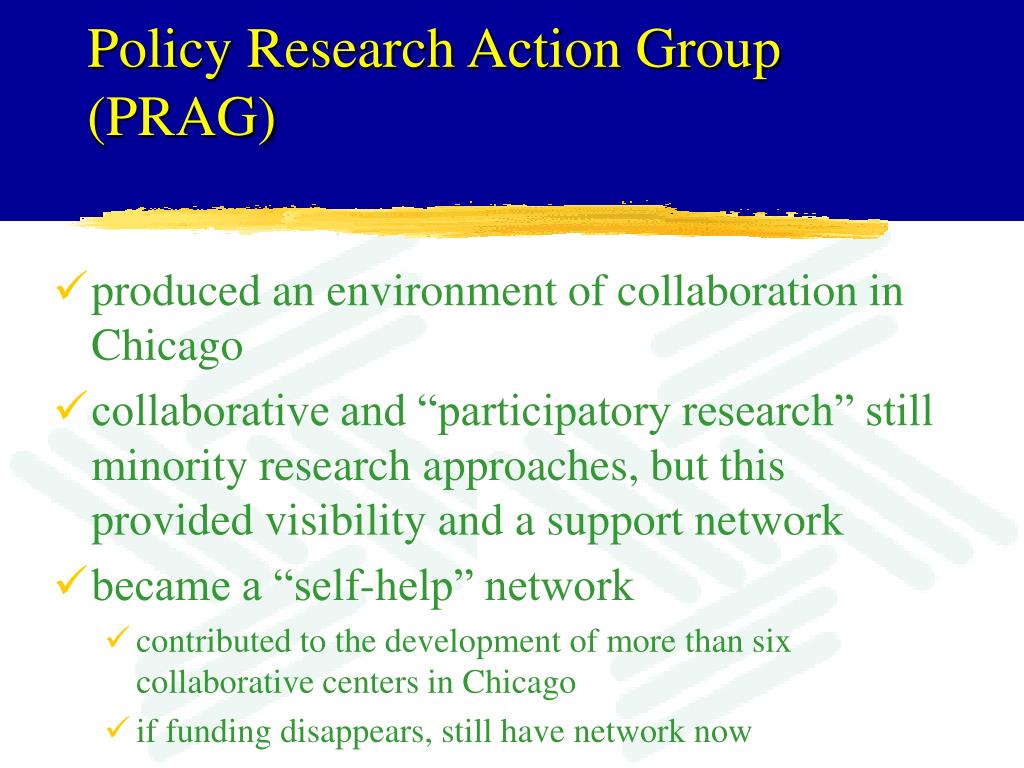 Policy Research Action Group (PRAG)

✓ produced an environment of collaboration in Chicago

✓ collaborative and “participatory research” still minority research approaches, but this provided visibility and a support network

✓ became a “self-help” network

✓ contributed to the development of more than six collaborative centers in Chicago

✓ if funding disappears, still have network now